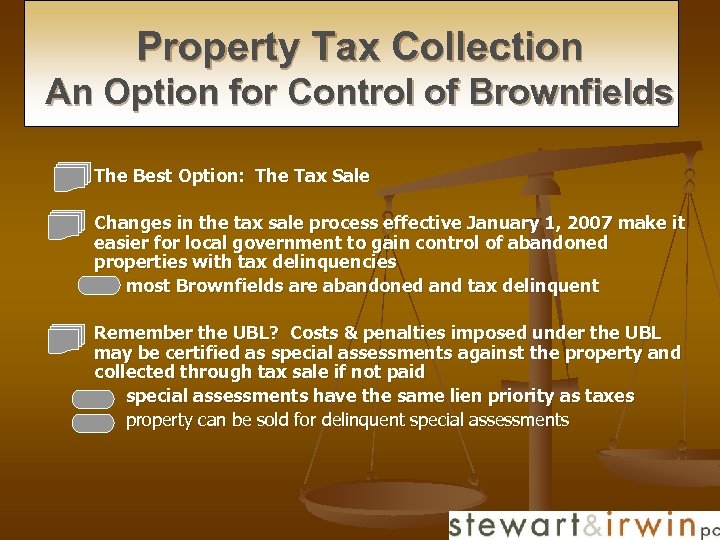 Property Tax Collection
An Option for Control of Brownfields

The Best Option: The Tax Sale

Changes in the tax sale process effective January 1, 2007 make it easier for local government to gain control of abandoned properties with tax delinquencies

most Brownfields are abandoned and tax delinquent

Remember the UBL? Costs & penalties imposed under the UBL may be certified as special assessments against the property and collected through tax sale if not paid

special assessments have the same lien priority as taxes

property can be sold for delinquent special assessments

stewart&irwin pc